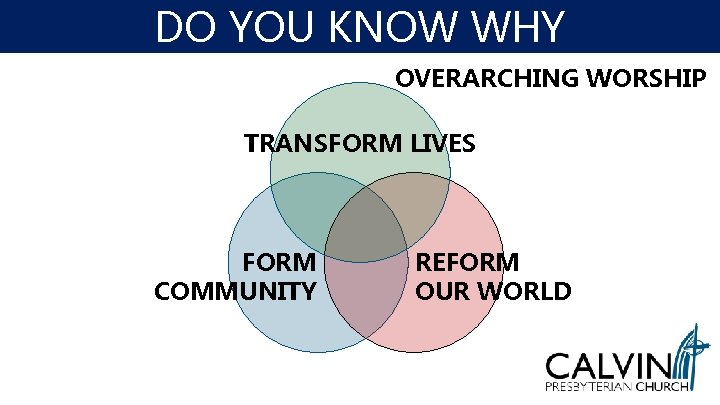 DO YOU KNOW WHY

OVERARCHING WORSHIP

TRANSFORM LIVES

FORM COMMUNITY

REFORM OUR WORLD

CALVIN
PRESBYTERIAN CHURCH